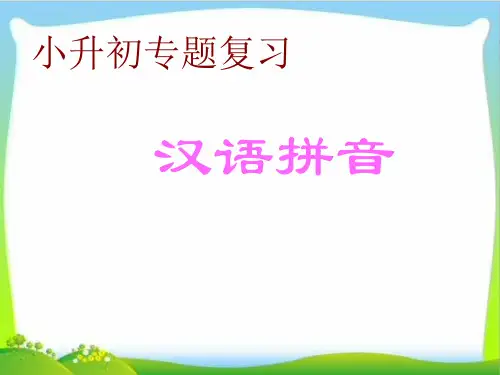 小升初专题复习

汉语拼音